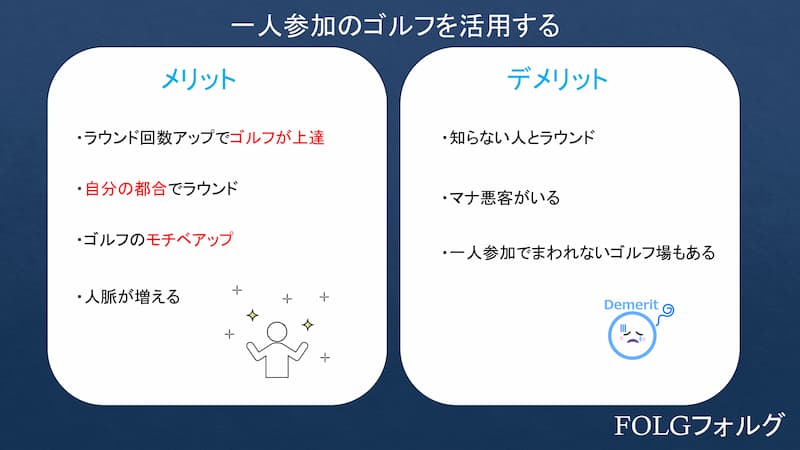 一人参加のゴルフを活用する

メリット

・ラウンド回数アップでゴルフが上達

・自分の都合でラウンド

・ゴルフのモチベアップ

・人脈が増える

デメリット

・知らない人とラウンド

・マナ悪客がいる

・一人参加でまわれないゴルフ場もある

Demerit

FOLGフォルグ